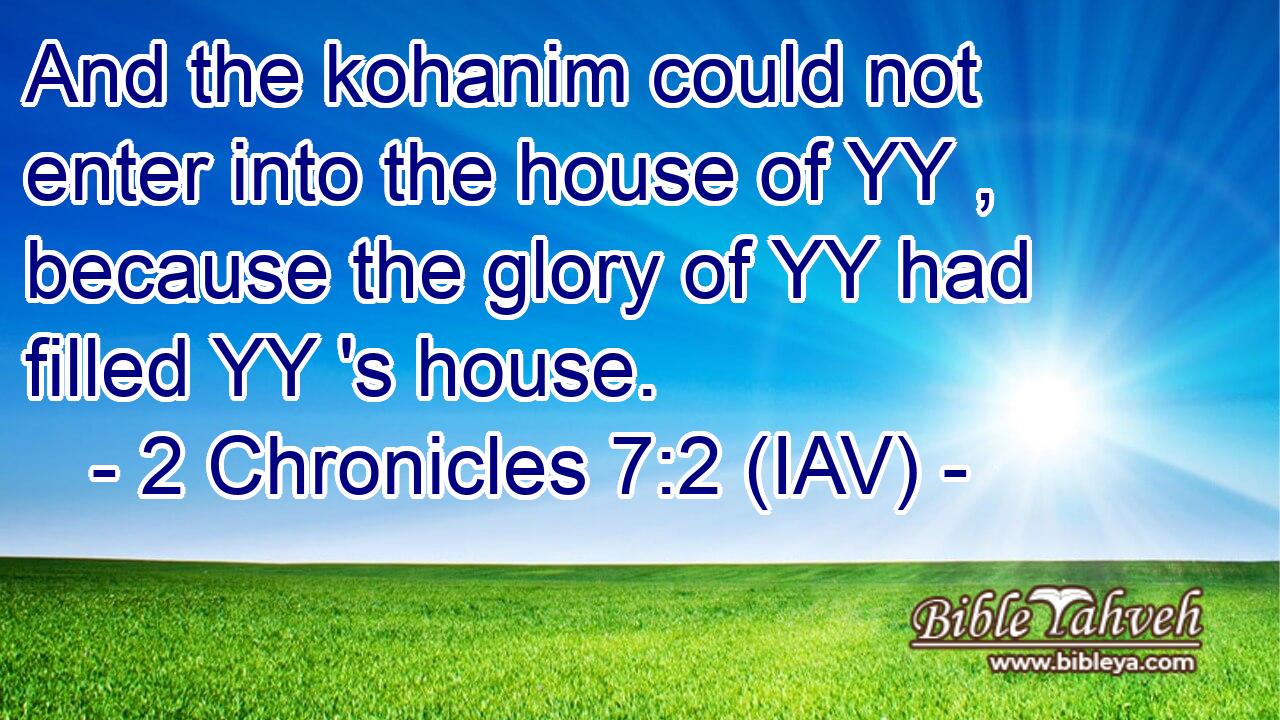 And the kohanim could not enter into the house of YY , because the glory of YY had filled YY 's house.
- 2 Chronicles 7:2 (IAV) -

Bible Yahveh
www.bibleya.com